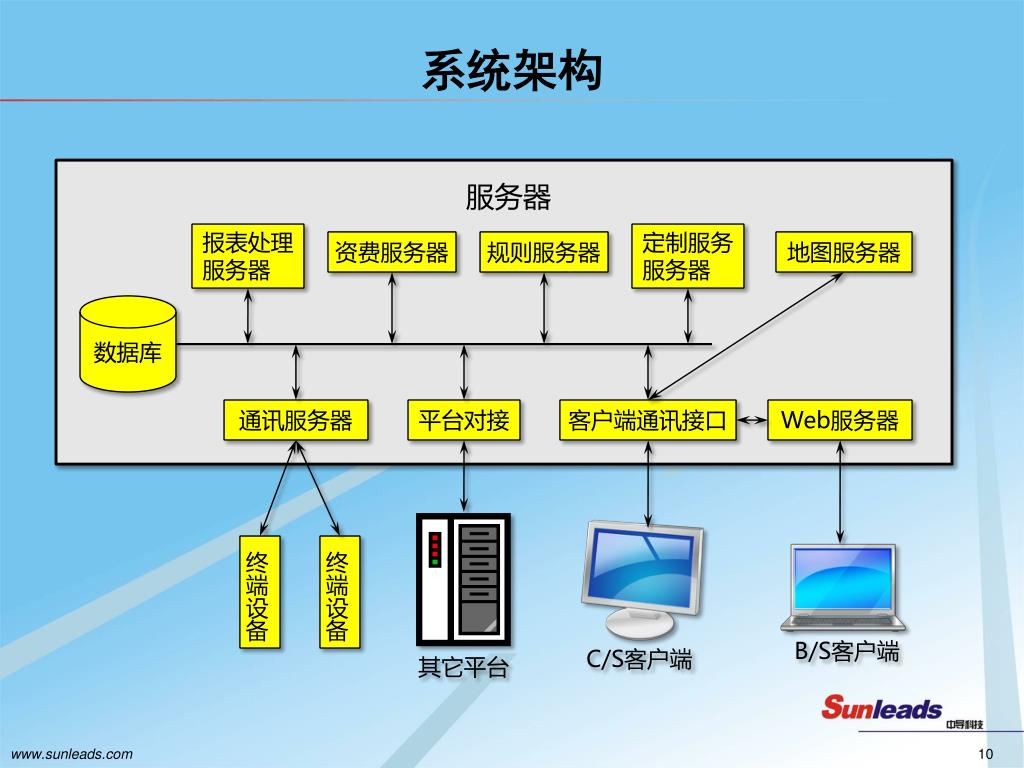 系统架构

服务器

报表处理服务器

资费服务器

规则服务器

定制服务服务器

地图服务器

数据库

通讯服务器

平台对接

客户端通讯接口

Web服务器

终端设备

终端设备

其它平台

C/S客户端

B/S客户端

Sunleads
中导科技

www.sunleads.com

10